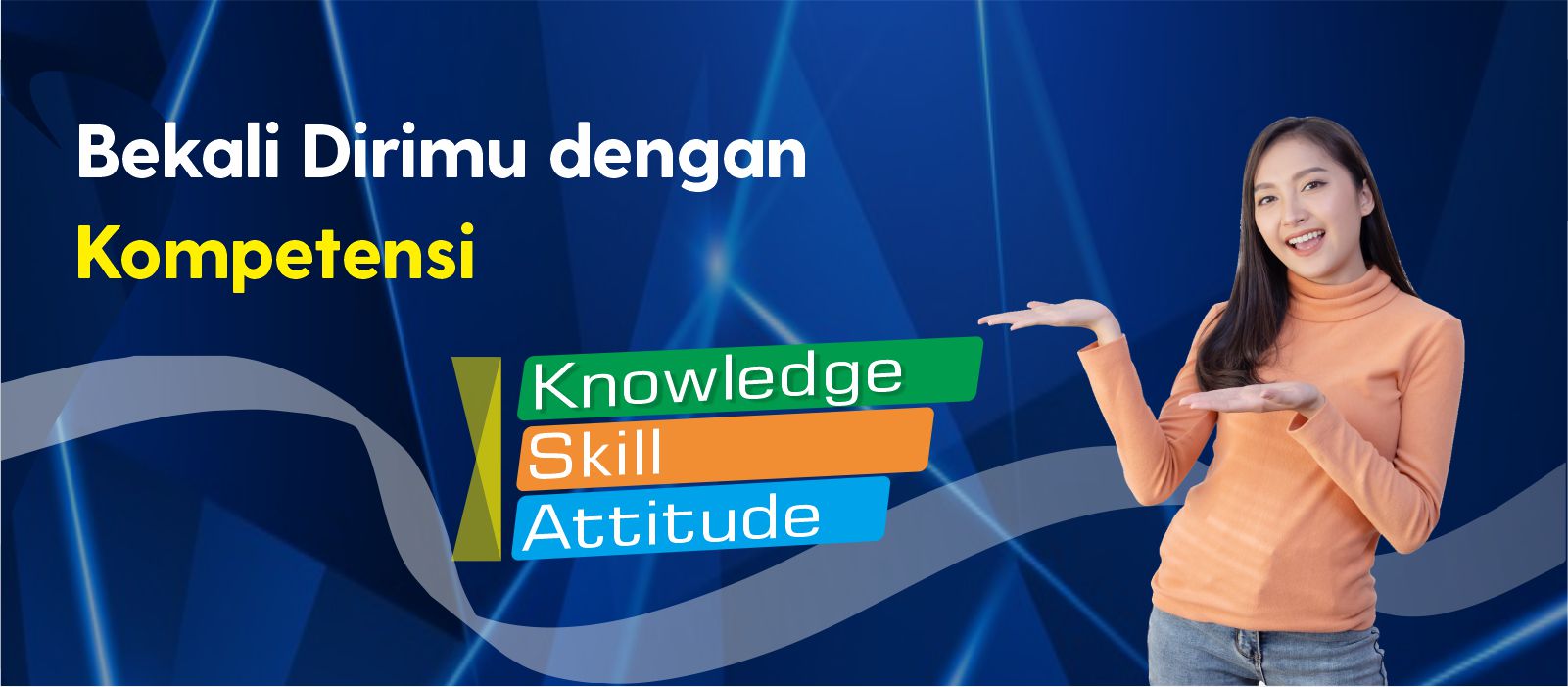 Bekali Dirimu dengan
Kompetensi

Knowledge
Skill
Attitude